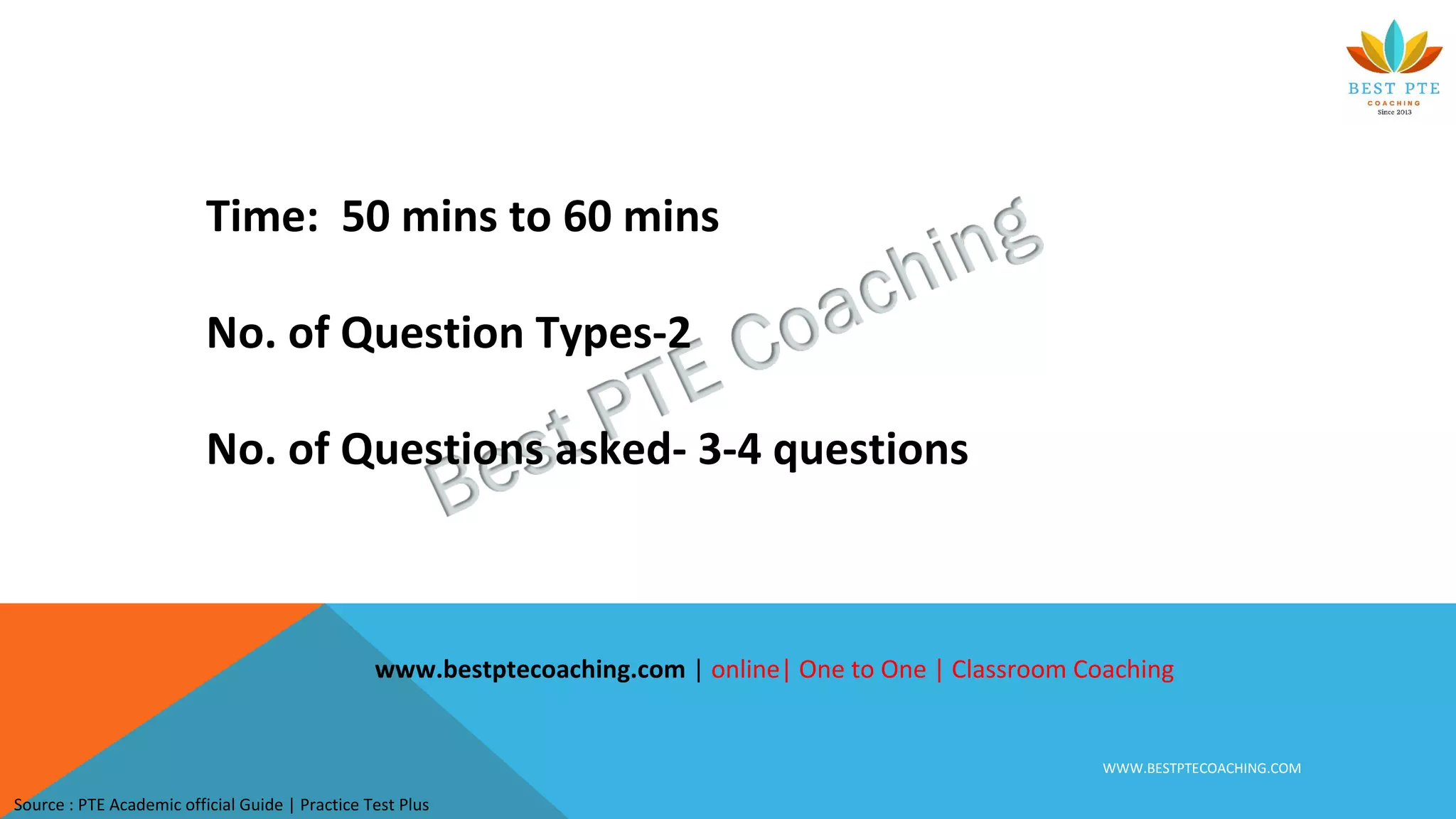 BEST PTE
COACHING
Since 2013

Time: 50 mins to 60 mins

No. of Question Types-2

No. of Questions asked- 3-4 questions

Best PTE Coaching

www.bestptecoaching.com | online| One to One | Classroom Coaching

WWW.BESTPTECOACHING.COM

Source : PTE Academic official Guide | Practice Test Plus